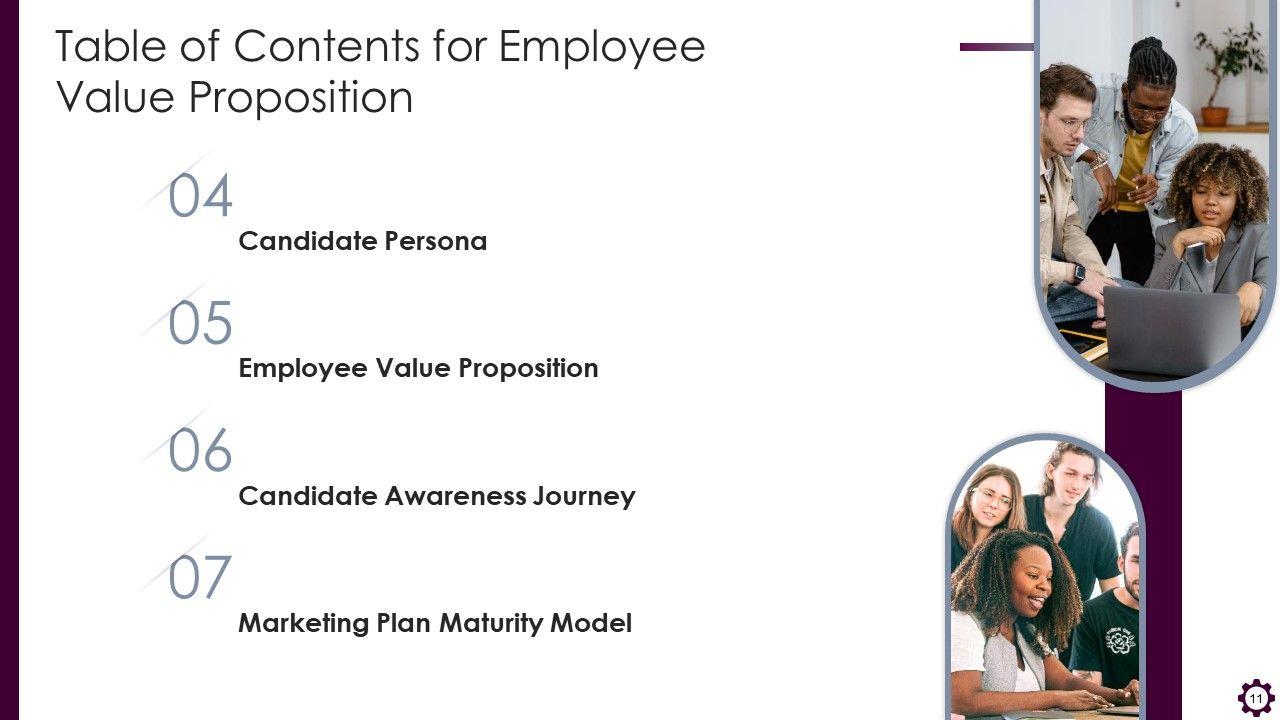 Table of Contents for Employee Value Proposition

04
Candidate Persona

05
Employee Value Proposition

06
Candidate Awareness Journey

07
Marketing Plan Maturity Model

11